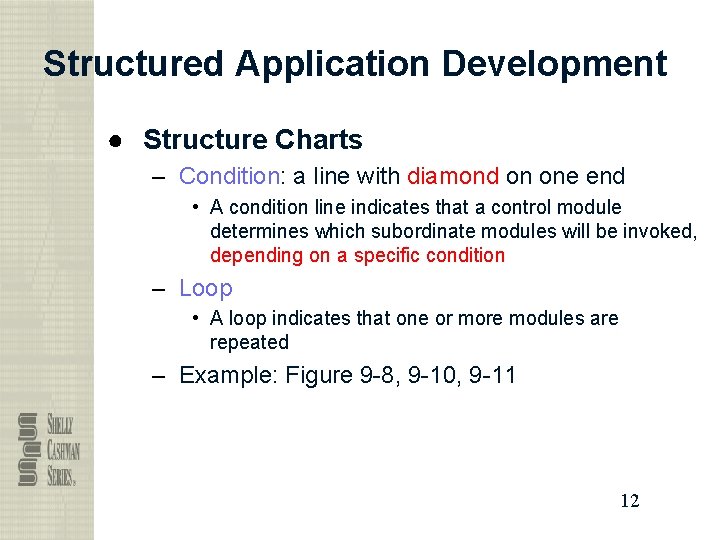 Structured Application Development

● Structure Charts

– Condition: a line with diamond on one end

• A condition line indicates that a control module determines which subordinate modules will be invoked, depending on a specific condition

– Loop

• A loop indicates that one or more modules are repeated

– Example: Figure 9-8, 9-10, 9-11

SHELLY CASHMAN SERIES®

12